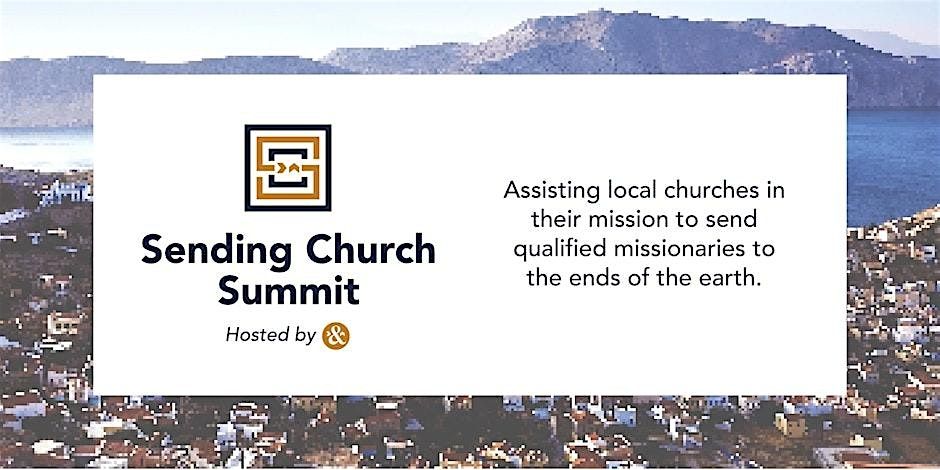 Sending Church Summit

Hosted by &

Assisting local churches in their mission to send qualified missionaries to the ends of the earth.